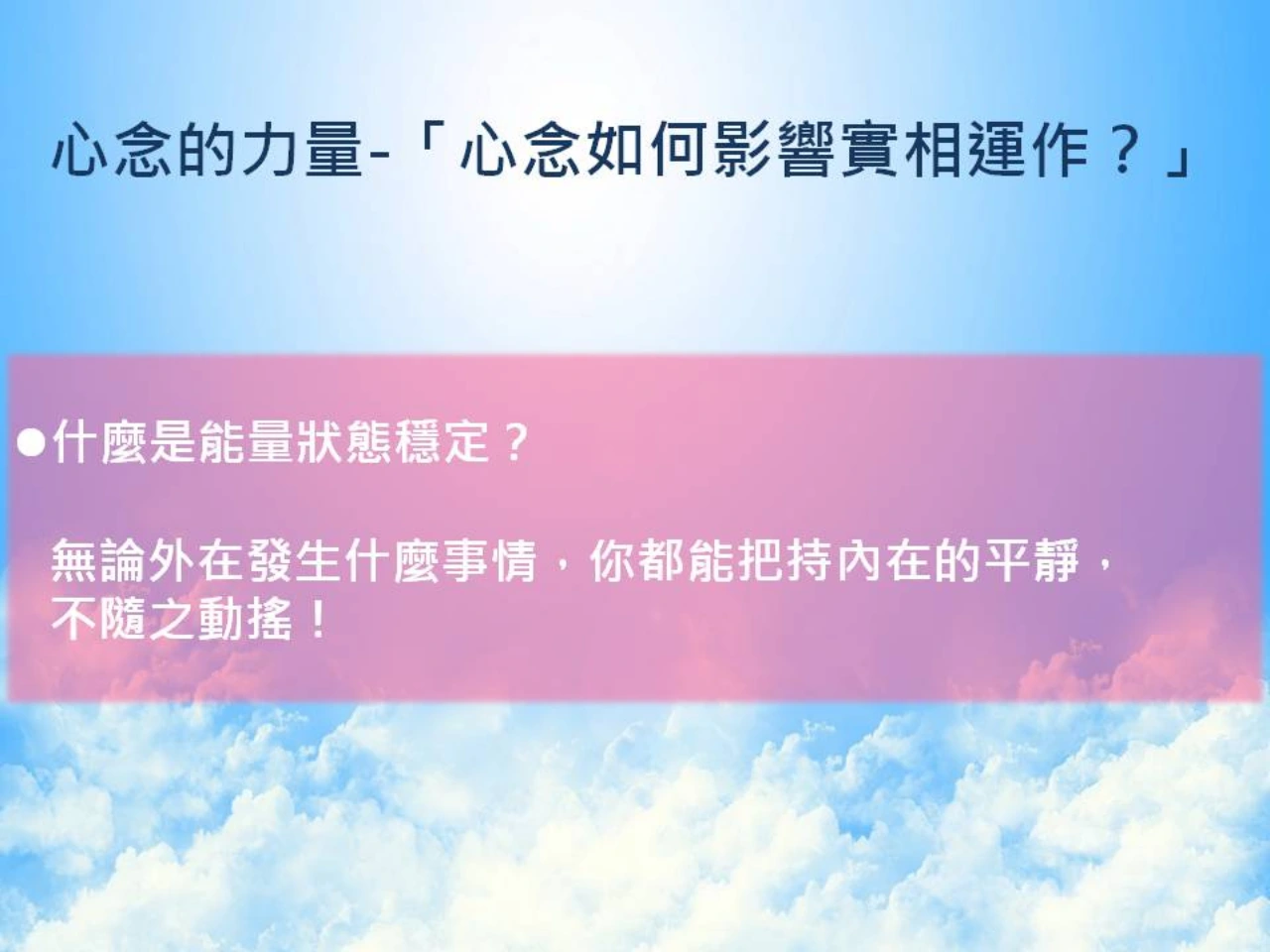 心念的力量-「心念如何影響實相運作？」

●什麼是能量狀態穩定？

無論外在發生什麼事情，你都能把持內在的平靜，不隨之動搖！